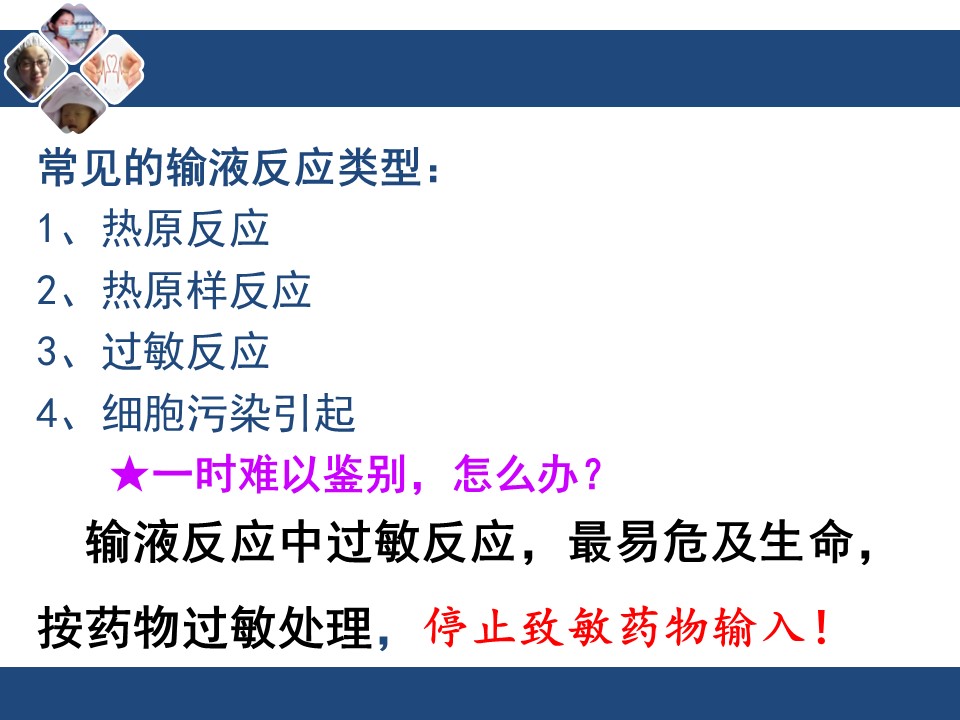 常见的输液反应类型：
1、热原反应
2、热原样反应
3、过敏反应
4、细胞污染引起

★一时难以鉴别，怎么办？

输液反应中过敏反应，最易危及生命，按药物过敏处理，停止致敏药物输入！